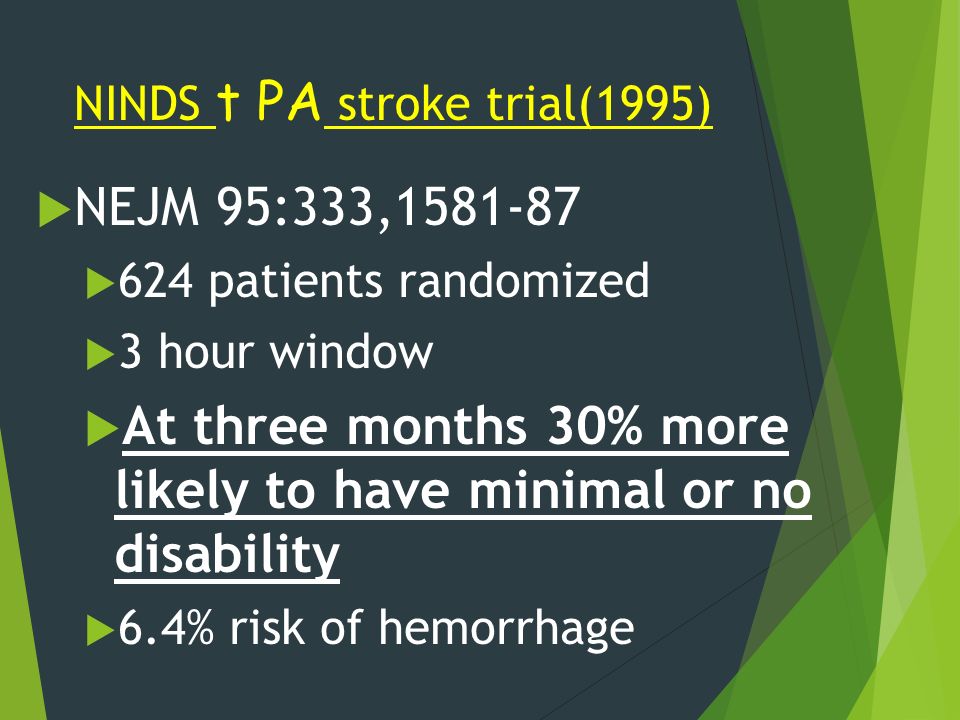 NINDS t PA stroke trial(1995)

NEJM 95:333,1581-87

624 patients randomized

3 hour window

At three months 30% more likely to have minimal or no disability

6.4% risk of hemorrhage